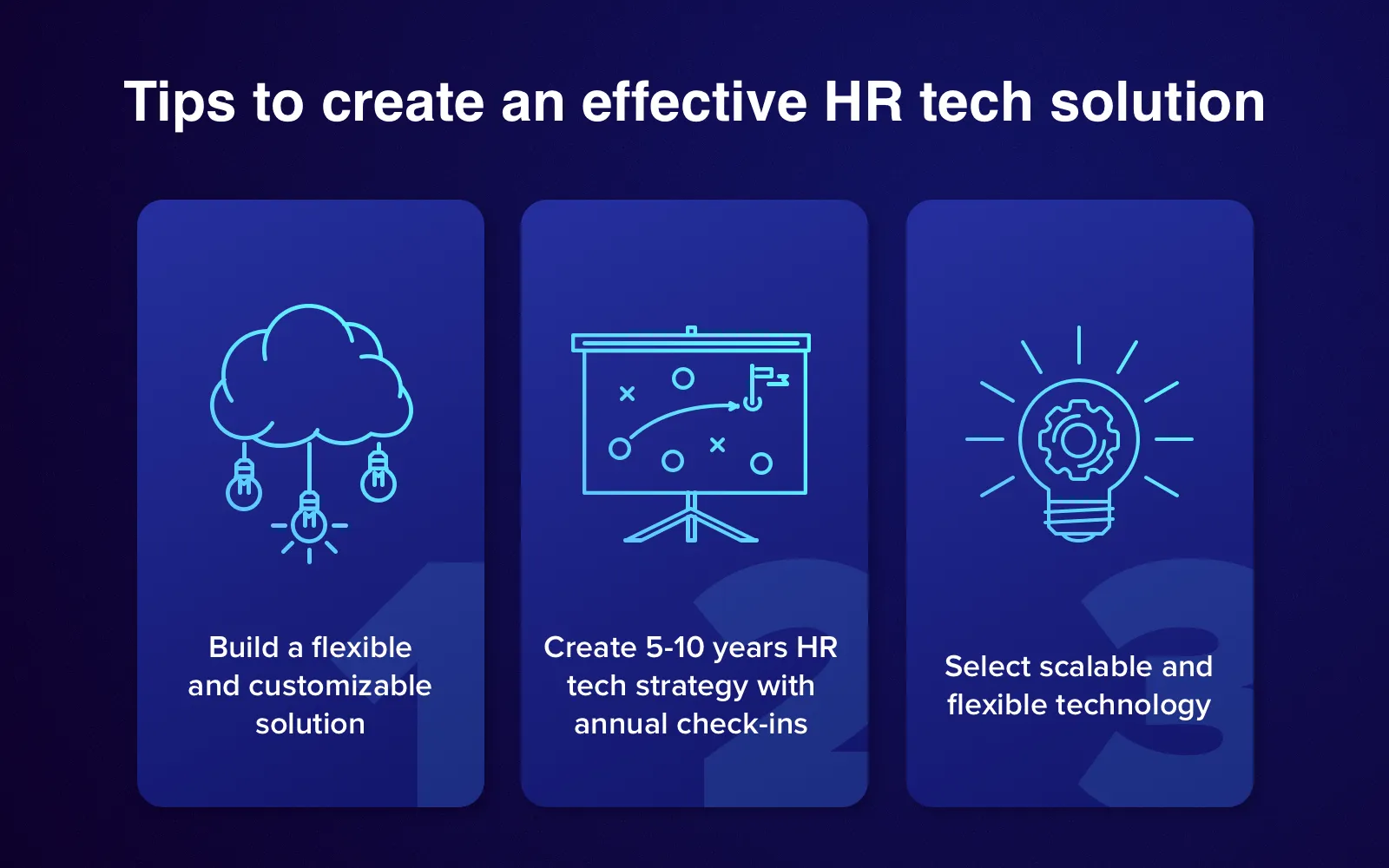 Tips to create an effective HR tech solution

1
Build a flexible and customizable solution

2
Create 5-10 years HR tech strategy with annual check-ins

3
Select scalable and flexible technology